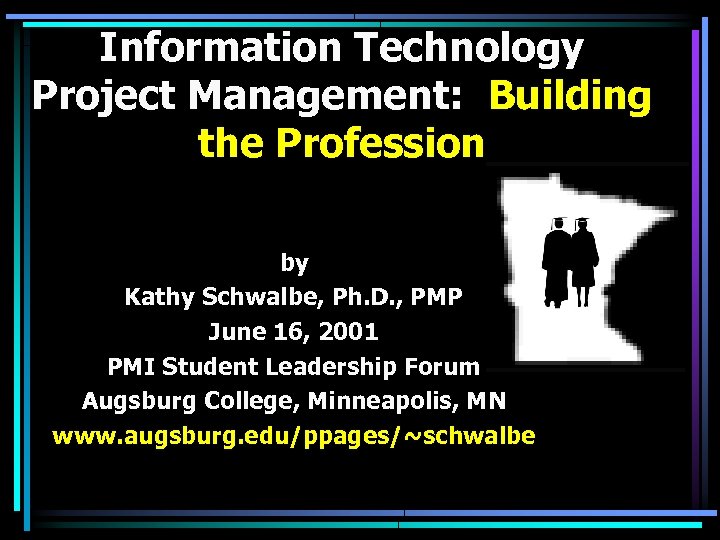 Information Technology Project Management: Building the Profession

by
Kathy Schwalbe, Ph.D., PMP
June 16, 2001
PMI Student Leadership Forum
Augsburg College, Minneapolis, MN
www.augsburg.edu/ppages/~schwalbe